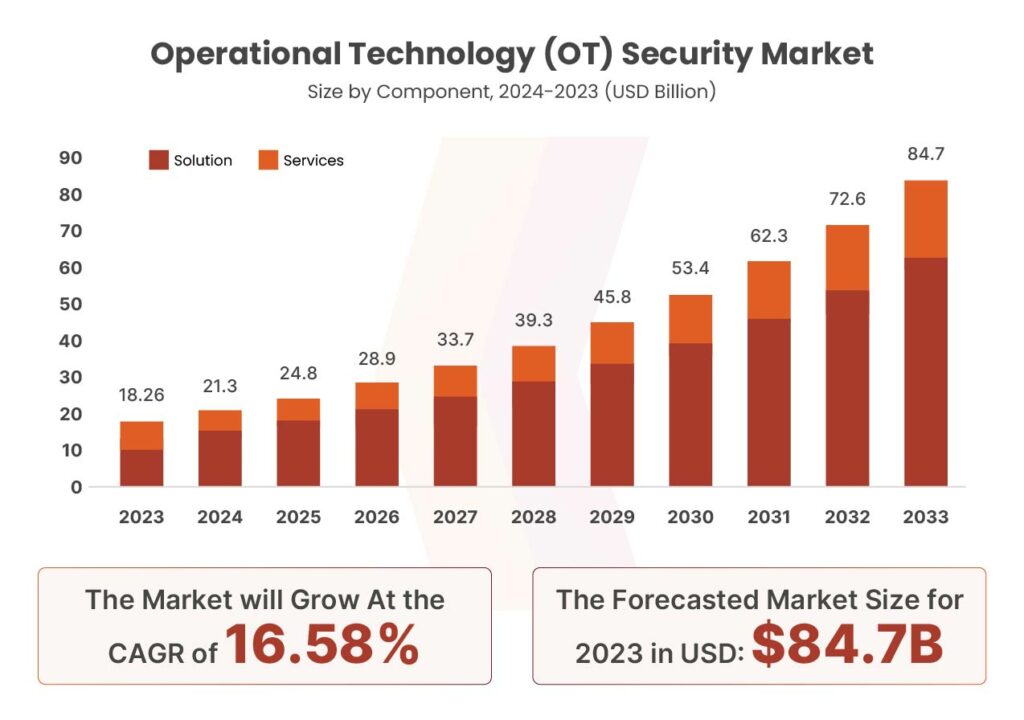 Operational Technology (OT) Security Market
Size by Component, 2024-2023 (USD Billion)

Solution Services

90
80
70
60
50
40
30
20
10
0

18.26 21.3 24.8 28.9 33.7 39.3 45.8 53.4 62.3 72.6 84.7

2023 2024 2025 2026 2027 2028 2029 2030 2031 2032 2033

The Market will Grow At the CAGR of 16.58%

The Forecasted Market Size for 2023 in USD: $84.7B